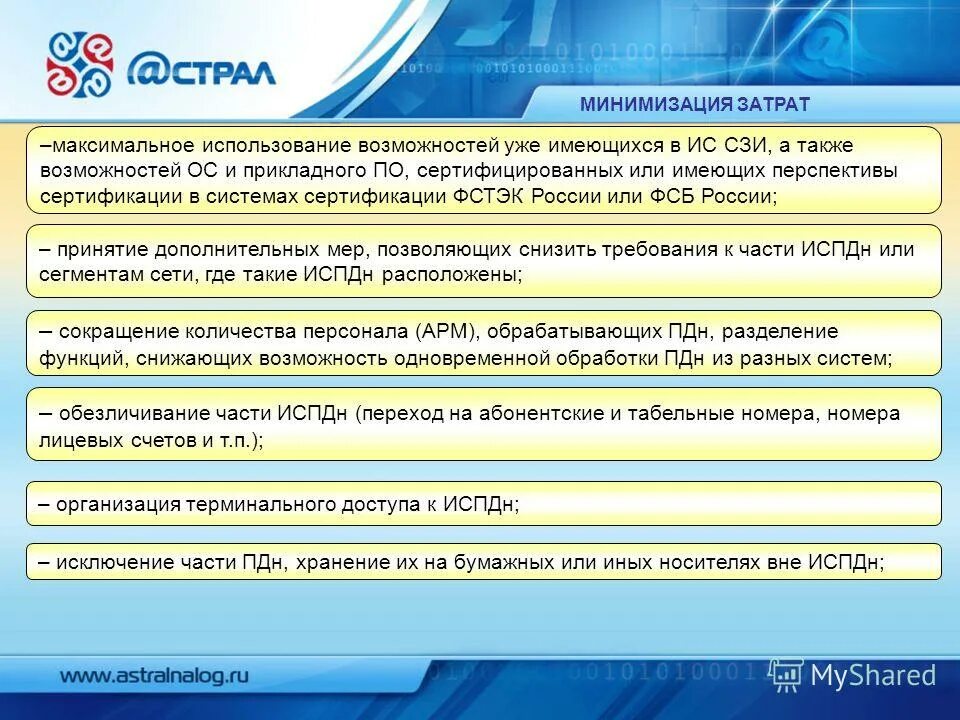 @СТРАЛ

МИНИМИЗАЦИЯ ЗАТРАТ

–максимальное использование возможностей уже имеющихся в ИС СЗИ, а также возможностей ОС и прикладного ПО, сертифицированных или имеющих перспективы сертификации в системах сертификации ФСТЭК России или ФСБ России;

– принятие дополнительных мер, позволяющих снизить требования к части ИСПДн или сегментам сети, где такие ИСПДн расположены;

– сокращение количества персонала (АРМ), обрабатывающих ПДн, разделение функций, снижающих возможность одновременной обработки ПДн из разных систем;

– обезличивание части ИСПДн (переход на абонентские и табельные номера, номера лицевых счетов и т.п.);

– организация терминального доступа к ИСПДн;

– исключение части ПДн, хранение их на бумажных или иных носителях вне ИСПДн;

www.astralnalog.ru

MyShared